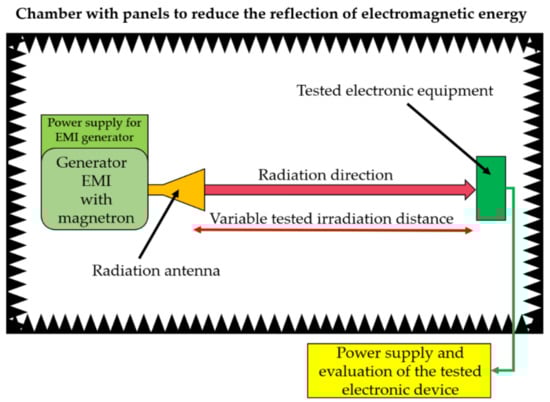 Chamber with panels to reduce the reflection of electromagnetic energy

Tested electronic equipment

Power supply for EMI generator

Generator EMI with magnetron

Radiation direction

Variable tested irradiation distance

Radiation antenna

Power supply and evaluation of the tested electronic device